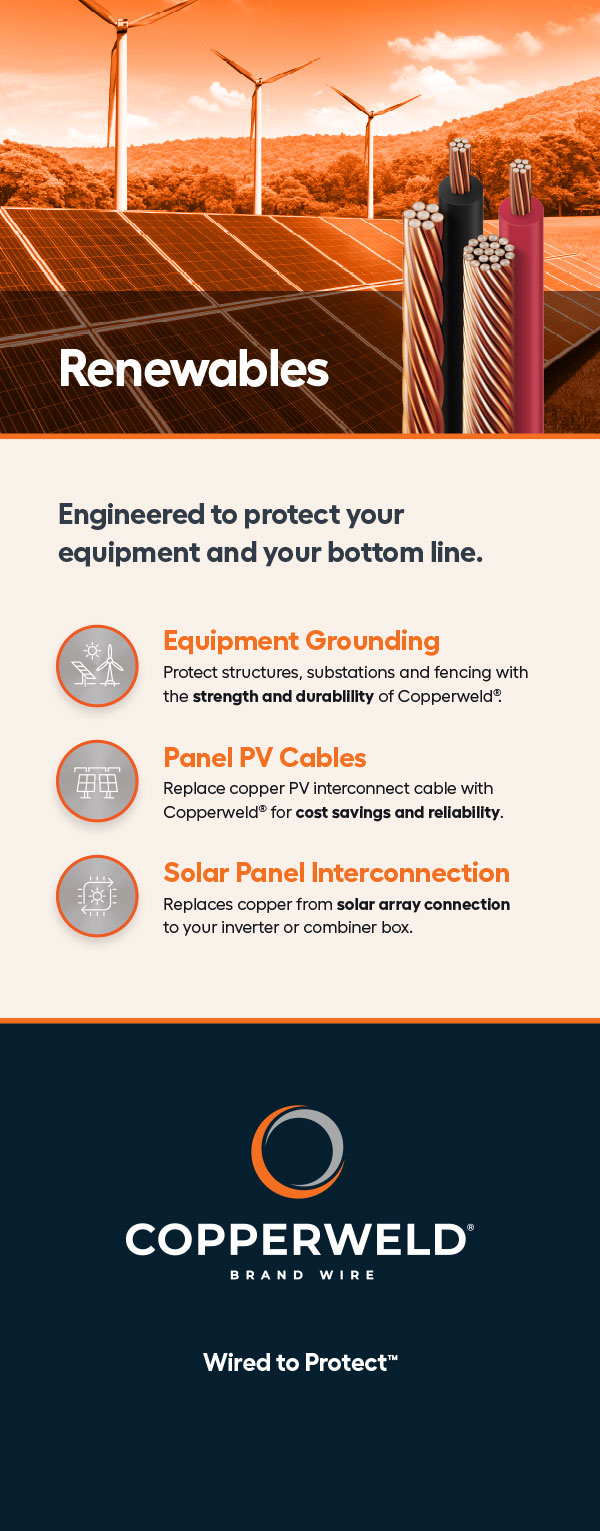 Renewables

Engineered to protect your equipment and your bottom line.

Equipment Grounding
Protect structures, substations and fencing with the strength and durability of Copperweld®.

Panel PV Cables
Replace copper PV interconnect cable with Copperweld® for cost savings and reliability.

Solar Panel Interconnection
Replaces copper from solar array connection to your inverter or combiner box.

COPPERWELD®
BRAND WIRE

Wired to Protect™